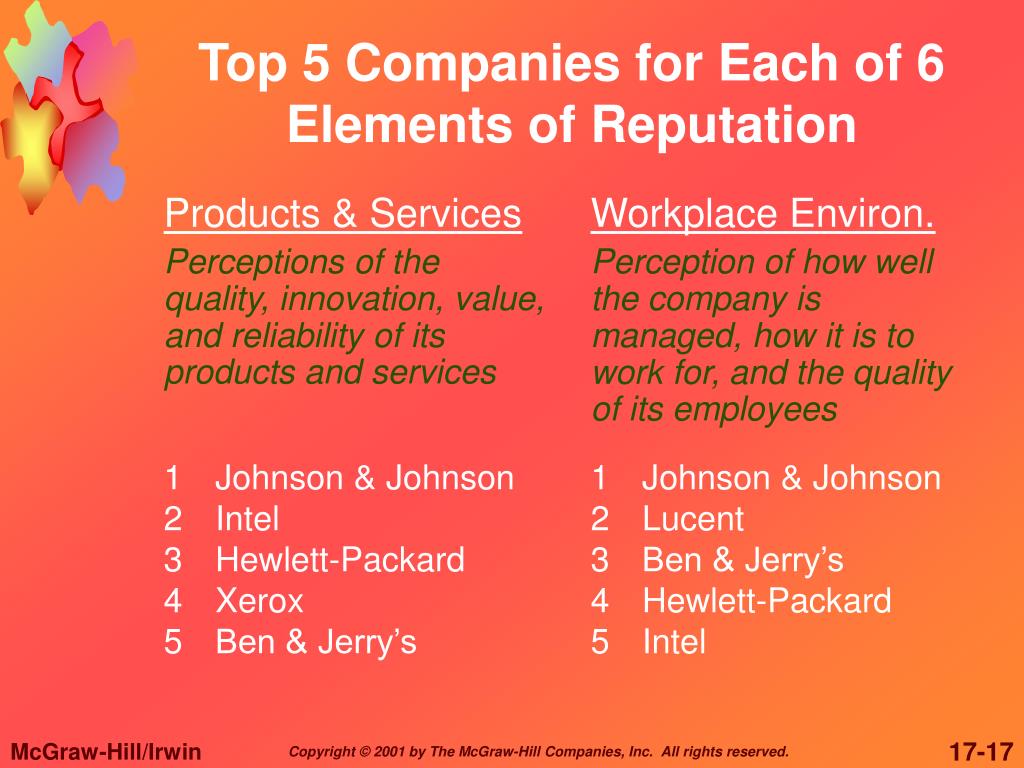 Top 5 Companies for Each of 6 Elements of Reputation

Products & Services

Perceptions of the quality, innovation, value, and reliability of its products and services

1 Johnson & Johnson
2 Intel
3 Hewlett-Packard
4 Xerox
5 Ben & Jerry’s

Workplace Environ.

Perception of how well the company is managed, how it is to work for, and the quality of its employees

1 Johnson & Johnson
2 Lucent
3 Ben & Jerry’s
4 Hewlett-Packard
5 Intel

McGraw-Hill/Irwin

Copyright © 2001 by The McGraw-Hill Companies, Inc. All rights reserved.

17-17